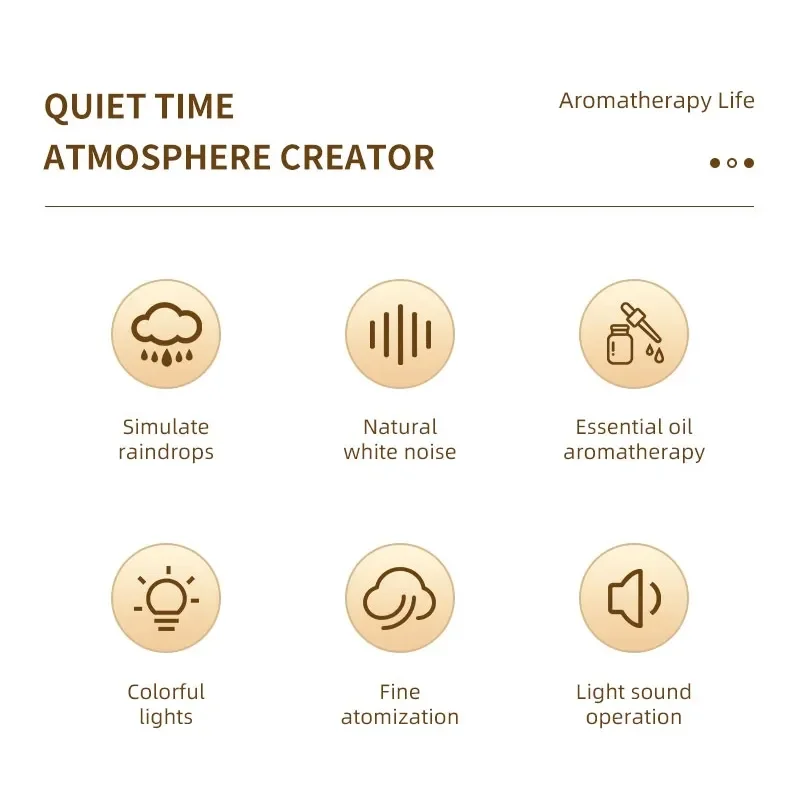 QUIET TIME
ATMOSPHERE CREATOR

Aromatherapy Life

Simulate raindrops

Natural white noise

Essential oil aromatherapy

Colorful lights

Fine atomization

Light sound operation